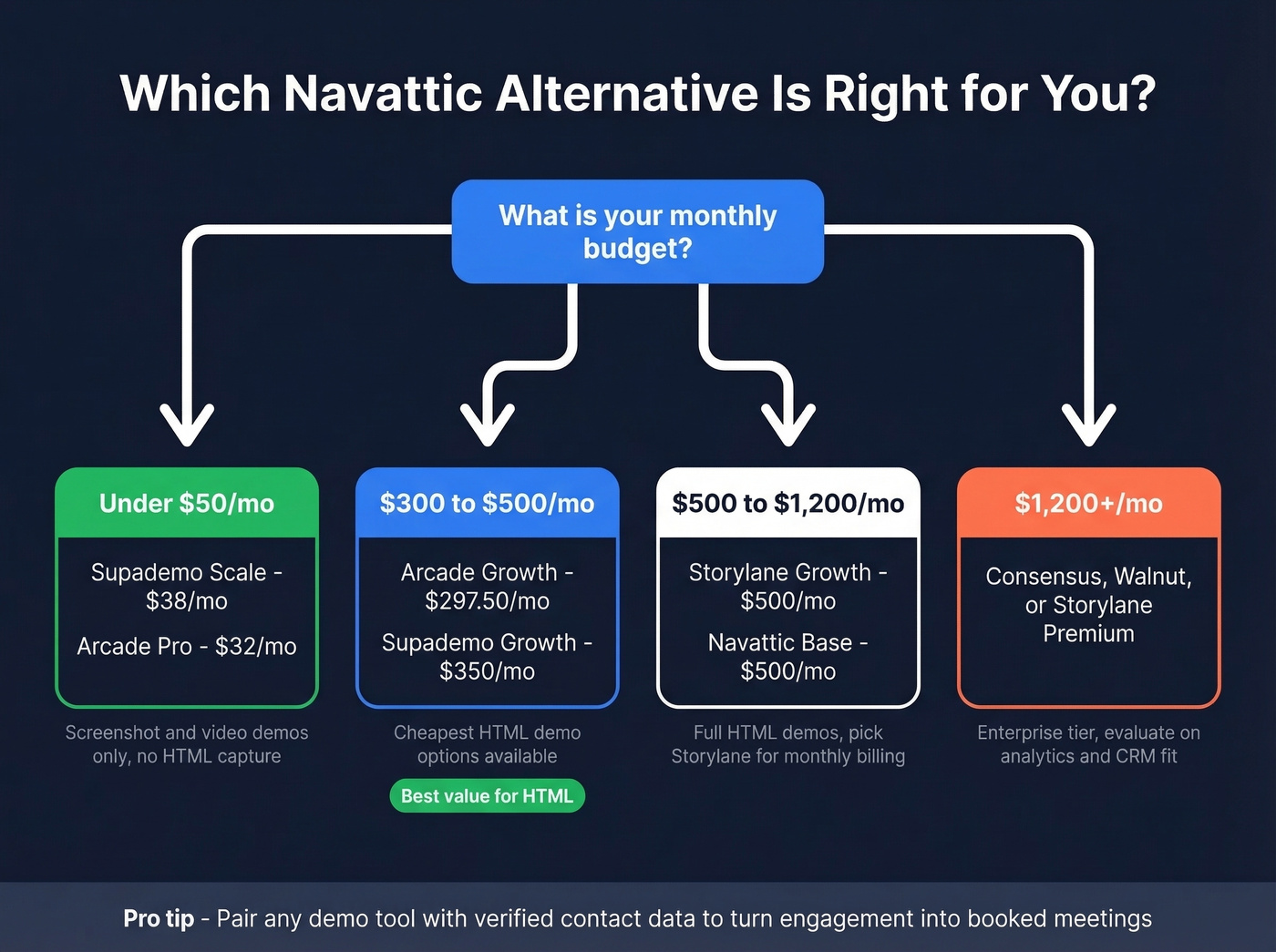 Which Navattic Alternative Is Right for You?

What is your monthly budget?

Under \$50/mo

Supademo Scale - \$38/mo

Arcade Pro - \$32/mo

Screenshot and video demos only, no HTML capture

\$300 to \$500/mo

Arcade Growth - \$297.50/mo

Supademo Growth - \$350/mo

Cheapest HTML demo options available

Best value for HTML

\$500 to \$1,200/mo

Storylane Growth - \$500/mo

Navattic Base - \$500/mo

Full HTML demos, pick Storylane for monthly billing

\$1,200+/mo

Consensus, Walnut, or Storylane Premium

Enterprise tier, evaluate on analytics and CRM fit

Pro tip - Pair any demo tool with verified contact data to turn engagement into booked meetings